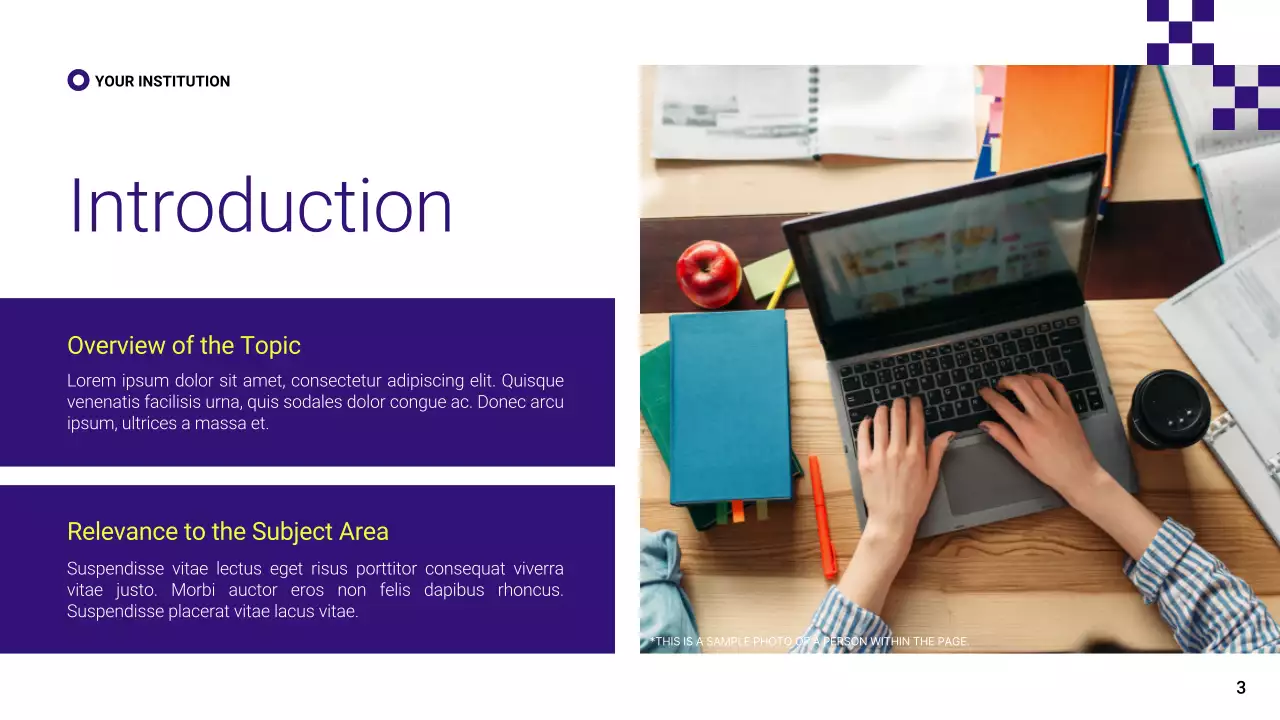 YOUR INSTITUTION

Introduction

Overview of the Topic

Lorem ipsum dolor sit amet, consectetur adipiscing elit. Quisque venenatis facilisis urna, quis sodales dolor congue ac. Donec arcu ipsum, ultrices a massa et.

Relevance to the Subject Area

Suspendisse vitae lectus eget risus porttitor consequat viverra vitae justo. Morbi auctor eros non felis dapibus rhoncus. Suspendisse placerat vitae lacus vitae.

*THIS IS A SAMPLE PHOTO OF A PERSON WITHIN THE PAGE.

3